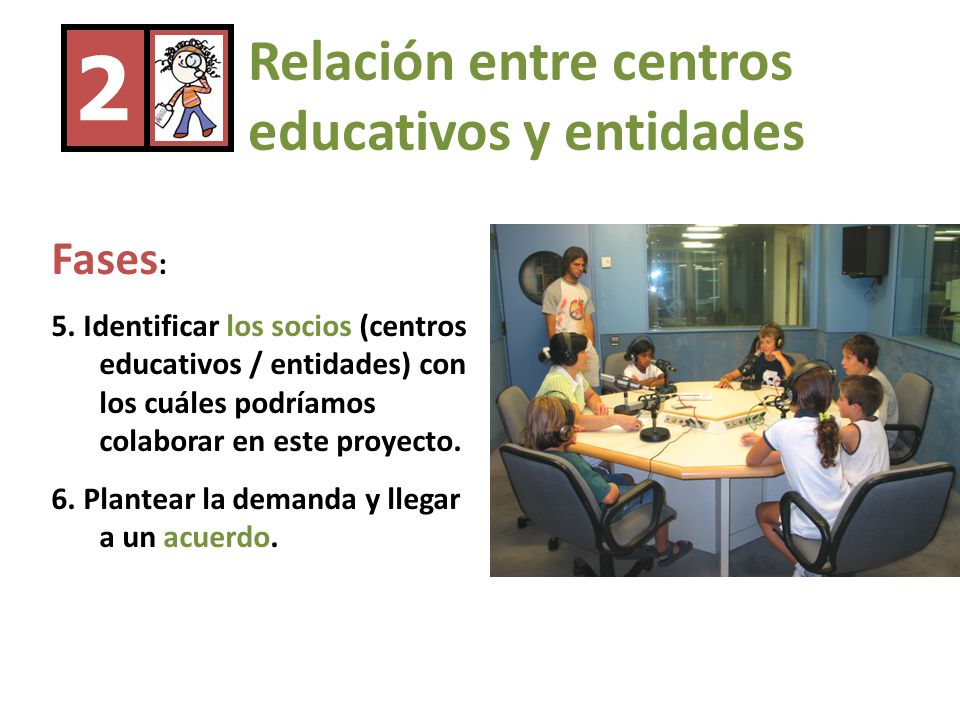 2

Relación entre centros educativos y entidades

Fases:

5. Identificar los socios (centros educativos / entidades) con los cuáles podríamos colaborar en este proyecto.

6. Plantear la demanda y llegar a un acuerdo.